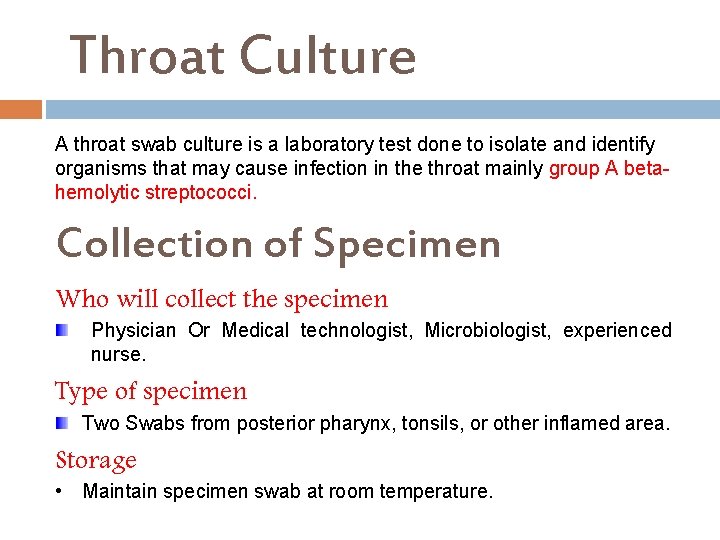 Throat Culture

A throat swab culture is a laboratory test done to isolate and identify organisms that may cause infection in the throat mainly group A beta-hemolytic streptococci.

Collection of Specimen

Who will collect the specimen

Physician Or Medical technologist, Microbiologist, experienced nurse.

Type of specimen

Two Swabs from posterior pharynx, tonsils, or other inflamed area.

Storage

• Maintain specimen swab at room temperature.